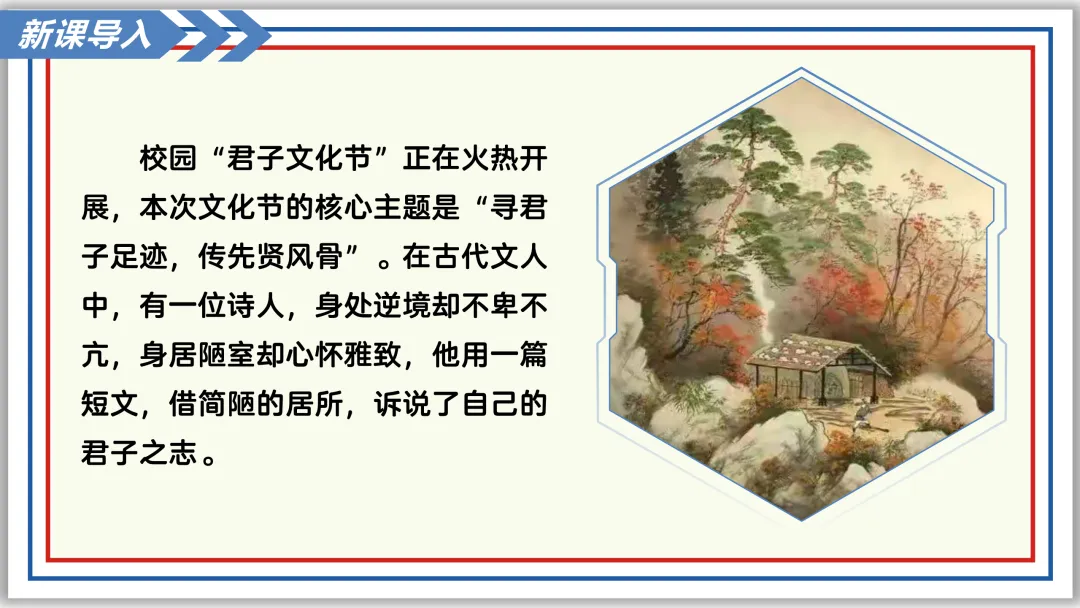 新课导入

校园“君子文化节”正在火热开展，本次文化节的核心主题是“寻君子足迹，传先贤风骨”。在古代文人中，有一位诗人，身处逆境却不卑不亢，身居陋室却心怀雅致，他用一篇短文，借简陋的居所，诉说了自己的君子之志。